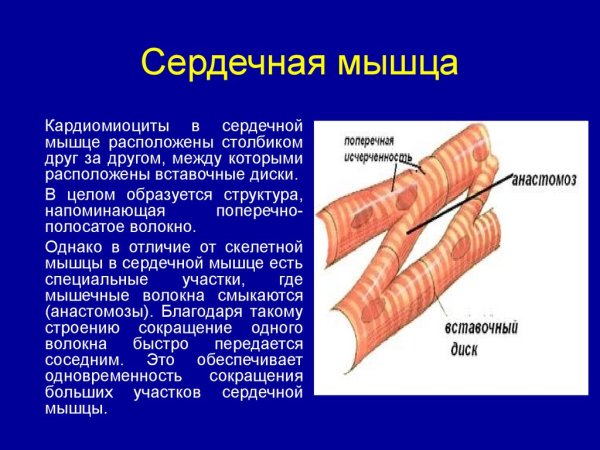 Сердечная мышца

Кардиомиоциты в сердечной мышце расположены столбиком друг за другом, между которыми расположены вставочные диски.

В целом образуется структура, напоминающая поперечно-полосатое волокно.

Однако в отличие от скелетной мышцы в сердечной мышце есть специальные участки, где мышечные волокна смыкаются (анастомозы). Благодаря такому строению сокращение одного волокна быстро передается соседним. Это обеспечивает одновременность сокращения больших участков сердечной мышцы.

поперечная исчерченность

анастомоз

вставочный диск